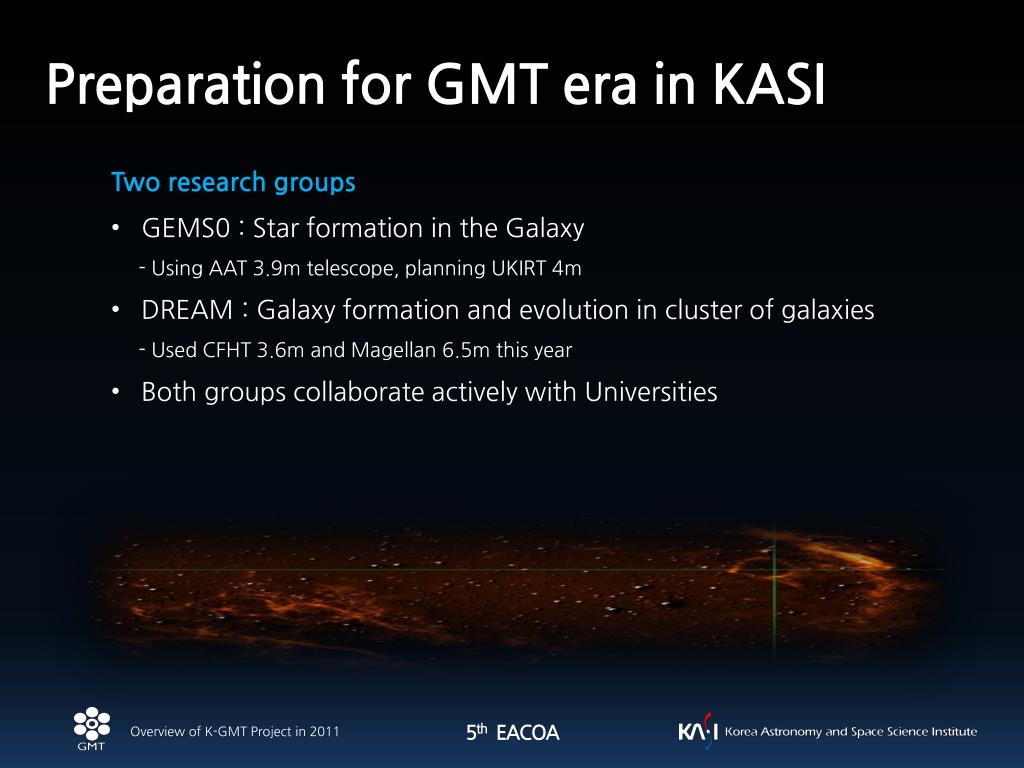 Preparation for GMT era in KASI

Two research groups

• GEMS0 : Star formation in the Galaxy
- Using AAT 3.9m telescope, planning UKIRT 4m

• DREAM : Galaxy formation and evolution in cluster of galaxies
- Used CFHT 3.6m and Magellan 6.5m this year

• Both groups collaborate actively with Universities

GMT

Overview of K-GMT Project in 2011

5$^{th}$ EACOA

KASI Korea Astronomy and Space Science Institute